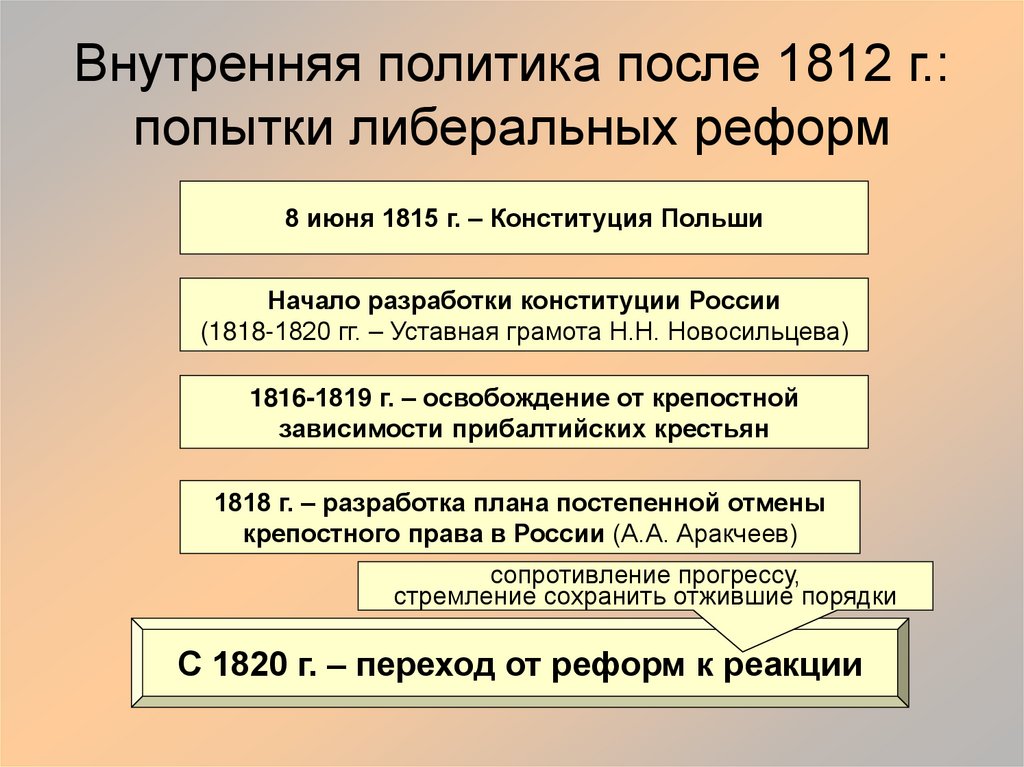 Внутренняя политика после 1812 г.: попытки либеральных реформ

8 июня 1815 г. – Конституция Польши

Начало разработки конституции России
(1818-1820 гг. – Уставная грамота Н.Н. Новосильцева)

1816-1819 г. – освобождение от крепостной зависимости прибалтийских крестьян

1818 г. – разработка плана постепенной отмены крепостного права в России (А.А. Аракчеев)

сопротивление прогрессу,
стремление сохранить отжившие порядки

С 1820 г. – переход от реформ к реакции